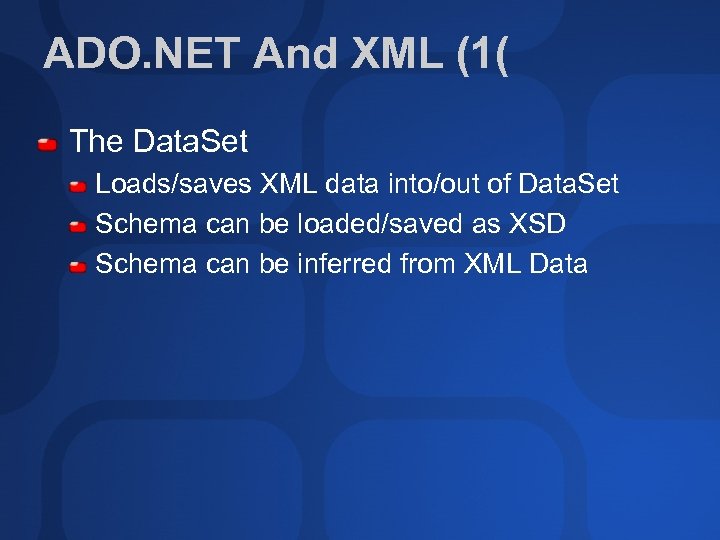 ADO.NET And XML (1(

The DataSet

Loads/saves XML data into/out of DataSet

Schema can be loaded/saved as XSD

Schema can be inferred from XML Data